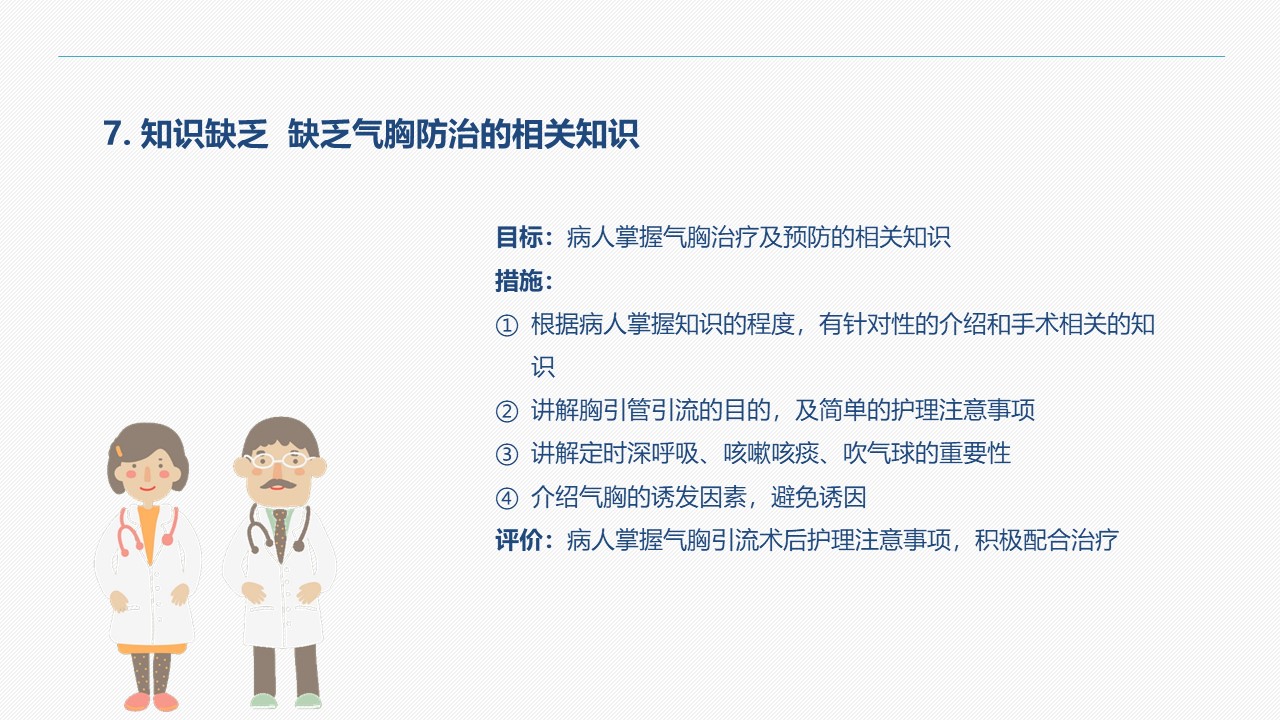 7. 知识缺乏 缺乏气胸防治的相关知识

目标：病人掌握气胸治疗及预防的相关知识
措施：
① 根据病人掌握知识的程度，有针对性的介绍和手术相关的知识
② 讲解胸引管引流的目的，及简单的护理注意事项
③ 讲解定时深呼吸、咳嗽咳痰、吹气球的重要性
④ 介绍气胸的诱发因素，避免诱因
评价：病人掌握气胸引流术后护理注意事项，积极配合治疗